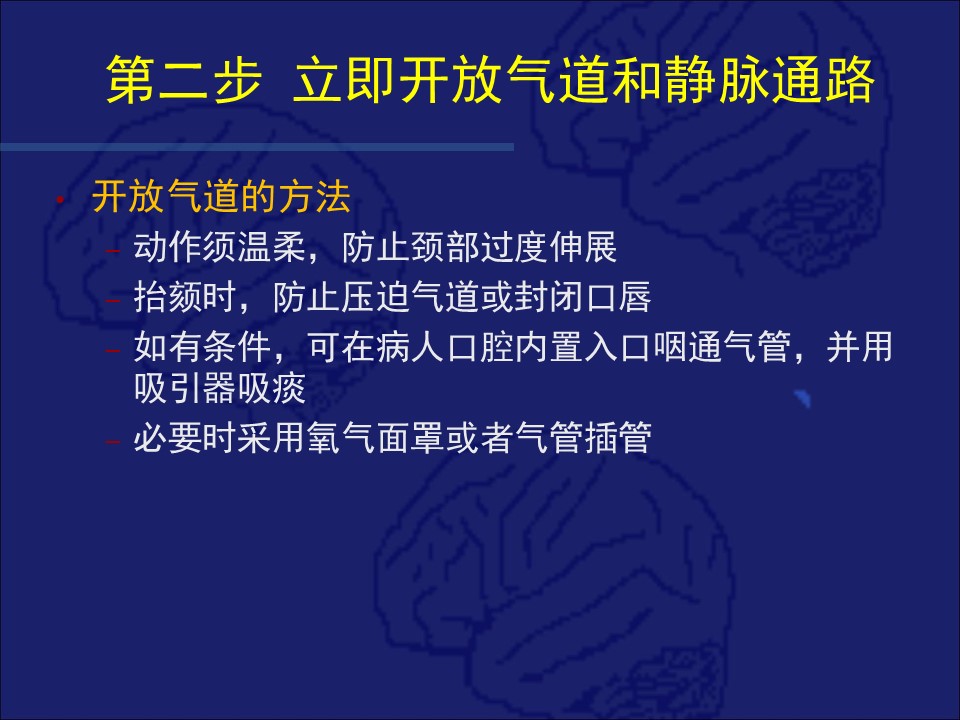 第二步 立即开放气道和静脉通路

• 开放气道的方法
– 动作须温柔，防止颈部过度伸展
– 抬颏时，防止压迫气道或封闭口唇
– 如有条件，可在病人口腔内置入口咽通气管，并用吸引器吸痰
– 必要时采用氧气面罩或者气管插管